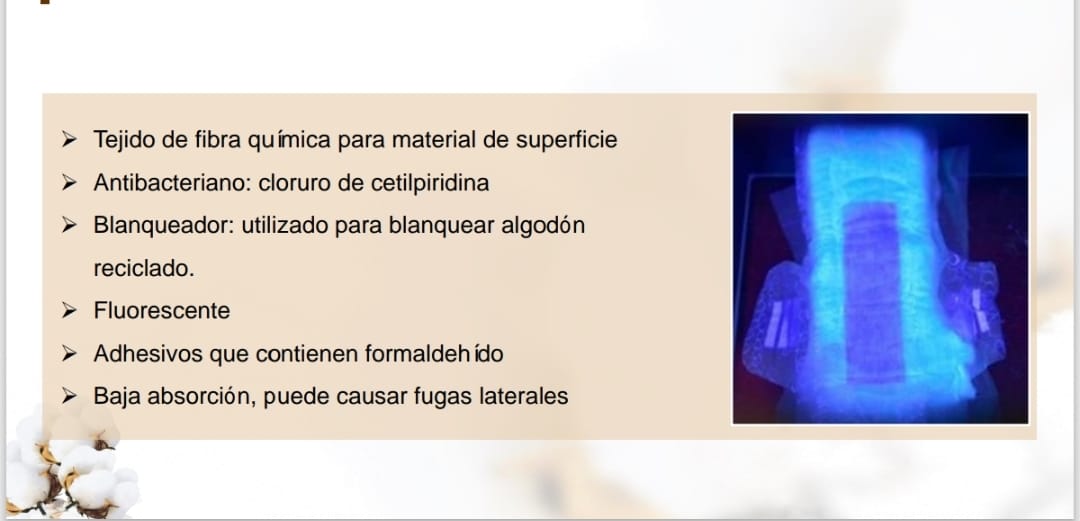 ➢ Tejido de fibra química para material de superficie
➢ Antibacteriano: cloruro de cetilpiridina
➢ Blanqueador: utilizado para blanquear algodón reciclado.
➢ Fluorescente
➢ Adhesivos que contienen formaldehído
➢ Baja absorción, puede causar fugas laterales